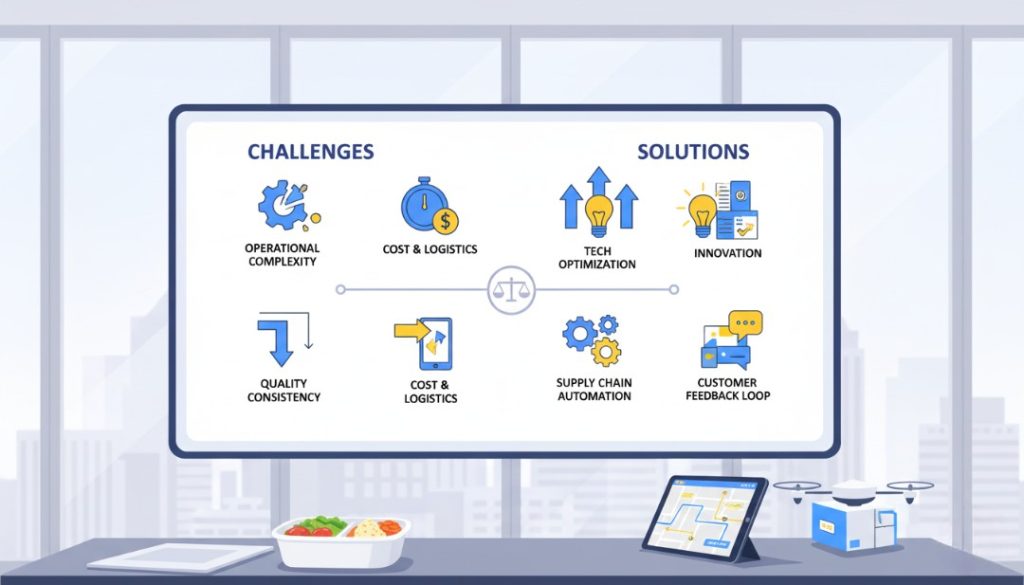 CHALLENGES

OPERATIONAL COMPLEXITY

COST & LOGISTICS

QUALITY CONSISTENCY

COST & LOGISTICS

SOLUTIONS

TECH OPTIMIZATION

INNOVATION

SUPPLY CHAIN AUTOMATION

CUSTOMER FEEDBACK LOOP